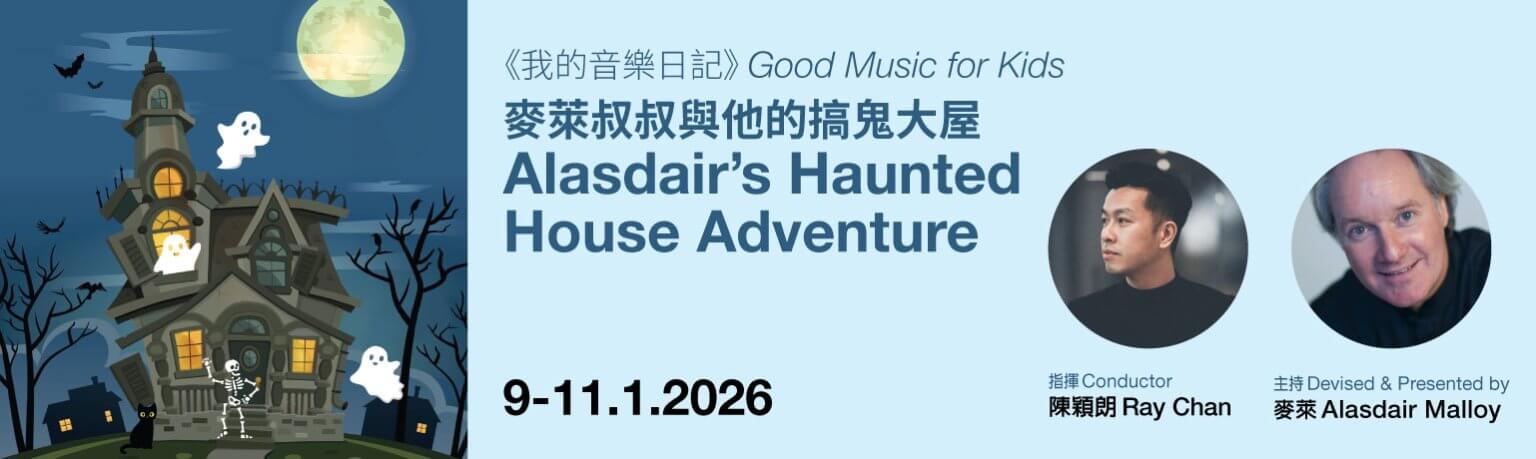 《我的音樂日記》Good Music for Kids

麥萊叔叔與他的搞鬼大屋
Alasdair's Haunted House Adventure

9-11.1.2026

指揮 Conductor
陳穎朗 Ray Chan

主持 Devised & Presented by
麥萊 Alasdair Malloy